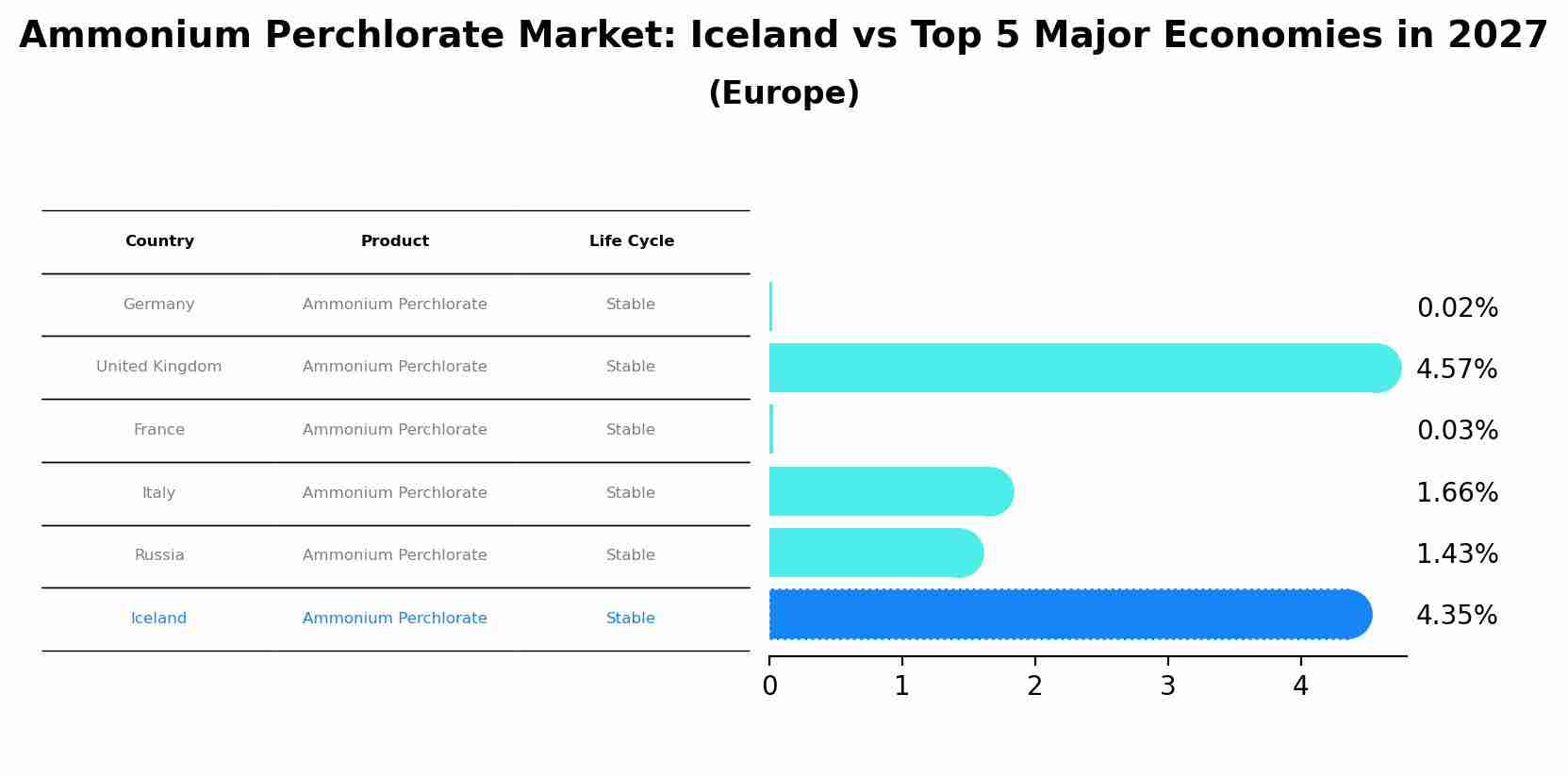 Ammonium Perchlorate Market: Iceland vs Top 5 Major Economies in 2027
(Europe)

| Country | Product | Life Cycle |
|---|---|---|
| Germany | Ammonium Perchlorate | Stable |
| United Kingdom | Ammonium Perchlorate | Stable |
| France | Ammonium Perchlorate | Stable |
| Italy | Ammonium Perchlorate | Stable |
| Russia | Ammonium Perchlorate | Stable |
| Iceland | Ammonium Perchlorate | Stable |

0.02%
4.57%
0.03%
1.66%
1.43%
4.35%

0 1 2 3 4